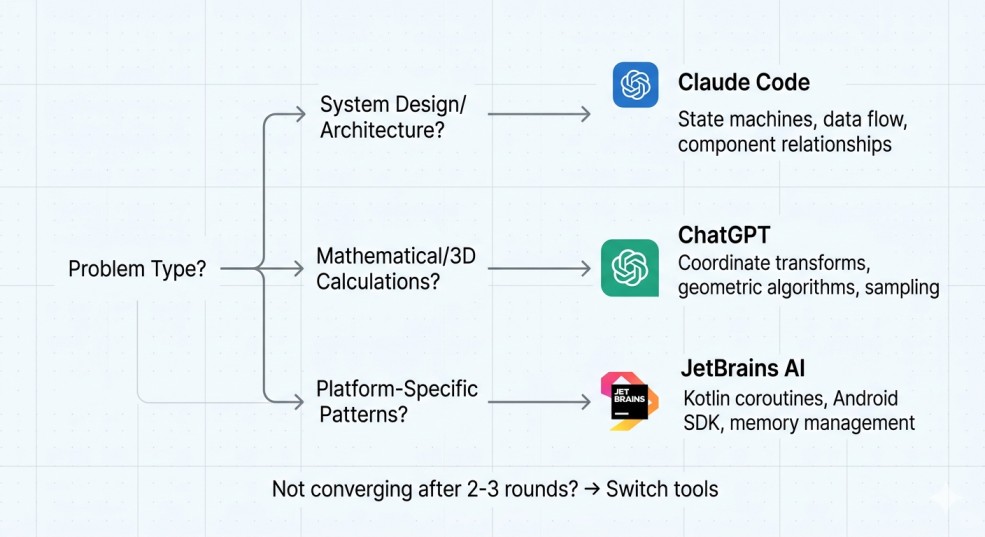 Problem Type?

System Design/
Architecture?

Claude Code
State machines, data flow, component relationships

Mathematical/3D
Calculations?

ChatGPT
Coordinate transforms, geometric algorithms, sampling

Platform-Specific
Patterns?

JET BRAINS

JetBrains AI
Kotlin coroutines, Android SDK, memory management

Not converging after 2-3 rounds? → Switch tools